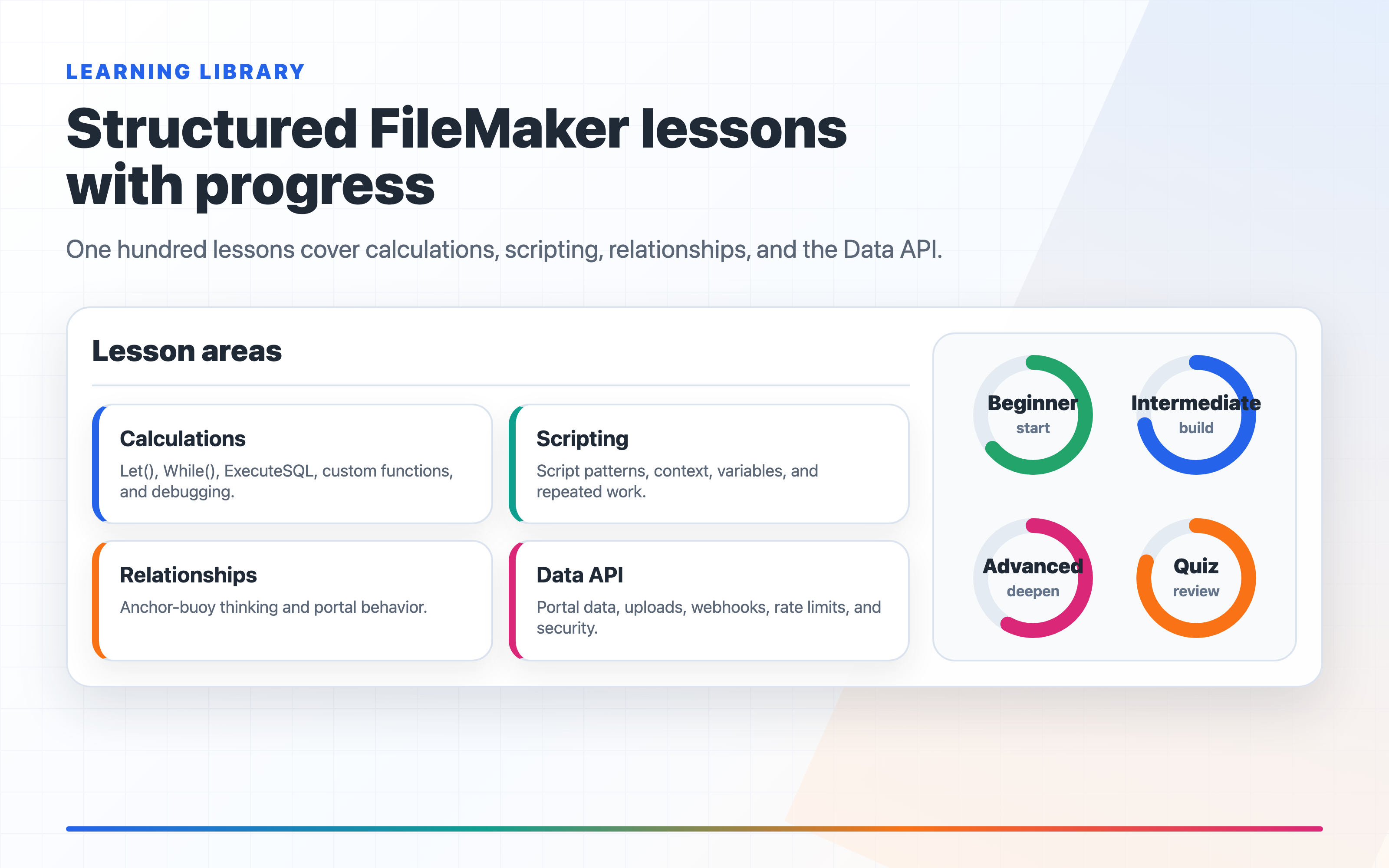 LEARNING LIBRARY

Structured FileMaker lessons with progress

One hundred lessons cover calculations, scripting, relationships, and the Data API.

Lesson areas

Calculations
Let(), While(), ExecuteSQL, custom functions, and debugging.

Scripting
Script patterns, context, variables, and repeated work.

Relationships
Anchor-buoy thinking and portal behavior.

Data API
Portal data, uploads, webhooks, rate limits, and security.

Beginner
start

Intermediate
build

Advanced
deepen

Quiz
review